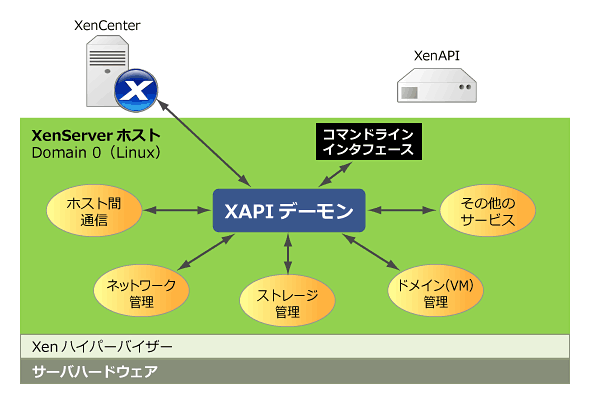 XenCenter

XenAPI

XenServer ホスト
Domain 0（Linux）

コマンドライン
インタフェース

ホスト間
通信

XAPI デーモン

その他の
サービス

ネットワーク
管理

ストレージ
管理

ドメイン(VM)
管理

Xen ハイパーバイザー

サーバハードウェア